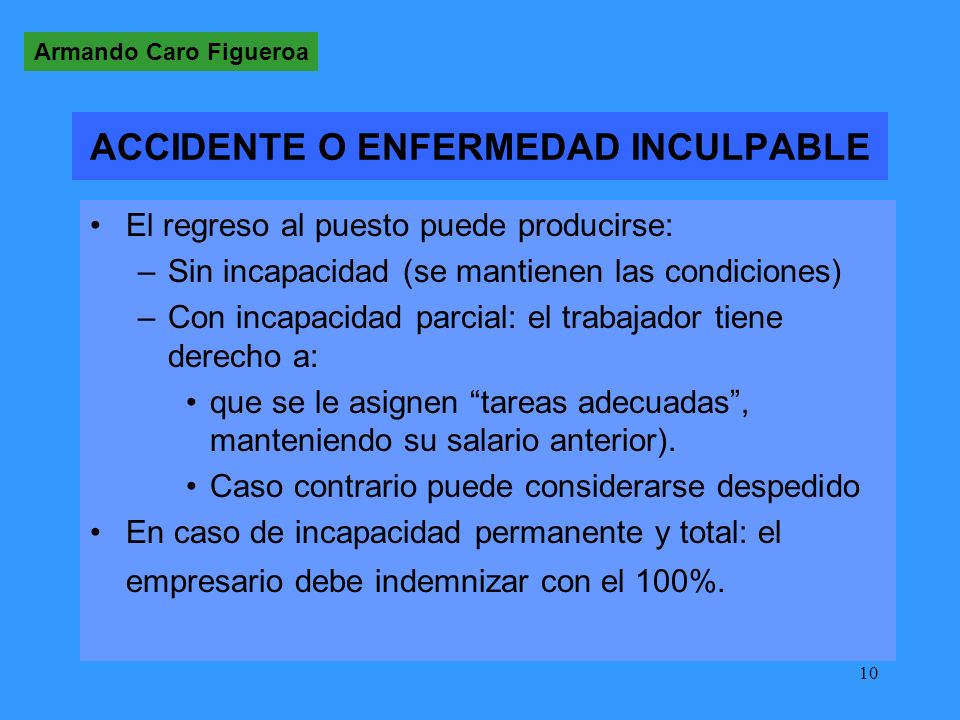 Armando Caro Figueroa

ACCIDENTE O ENFERMEDAD INCULPABLE

• El regreso al puesto puede producirse:
– Sin incapacidad (se mantienen las condiciones)
– Con incapacidad parcial: el trabajador tiene derecho a:
• que se le asignen “tareas adecuadas”, manteniendo su salario anterior).
• Caso contrario puede considerarse despedido
• En caso de incapacidad permanente y total: el empresario debe indemnizar con el 100%.

10